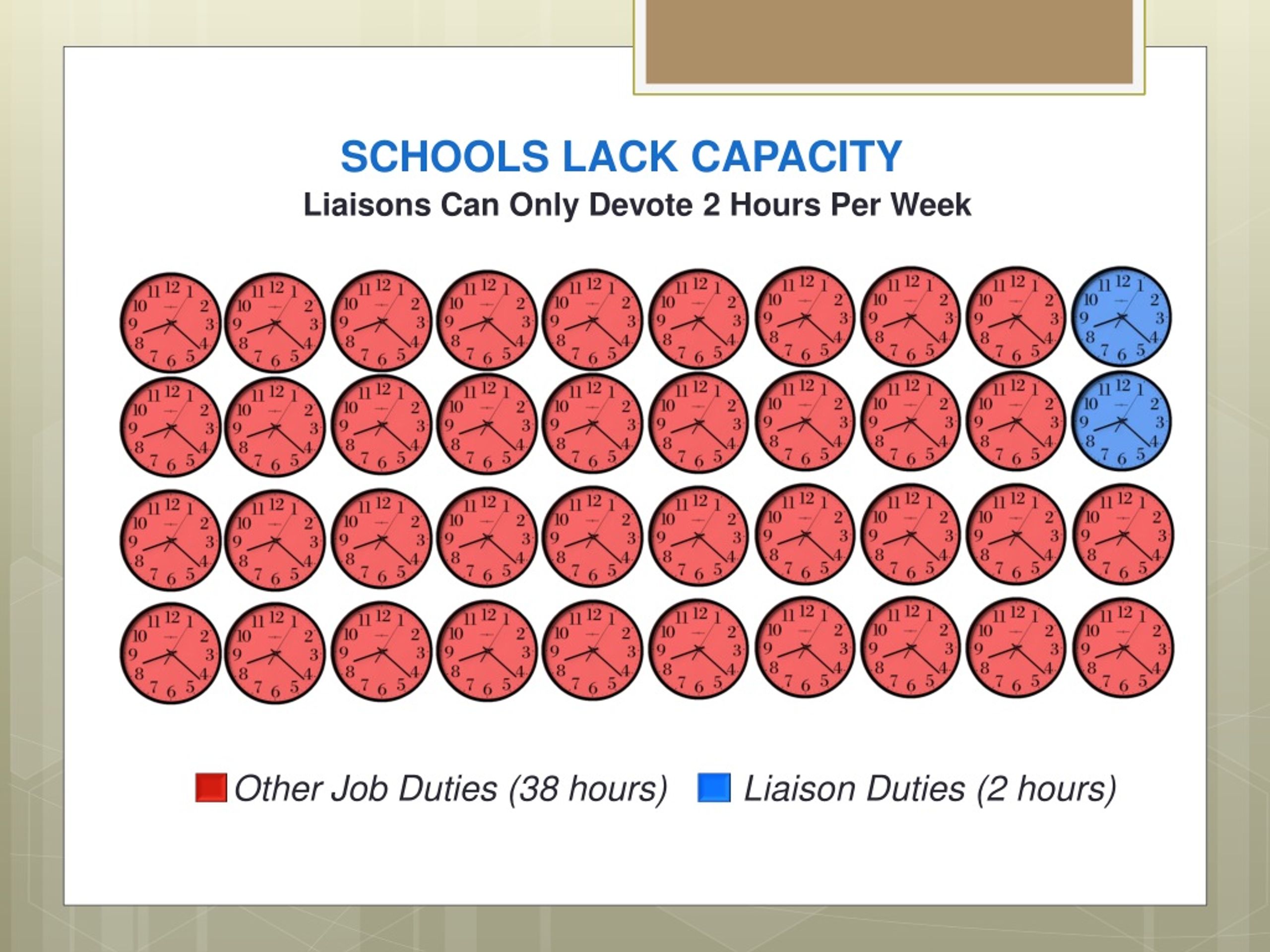 SCHOOLS LACK CAPACITY
Liaisons Can Only Devote 2 Hours Per Week

Other Job Duties (38 hours) Liaison Duties (2 hours)